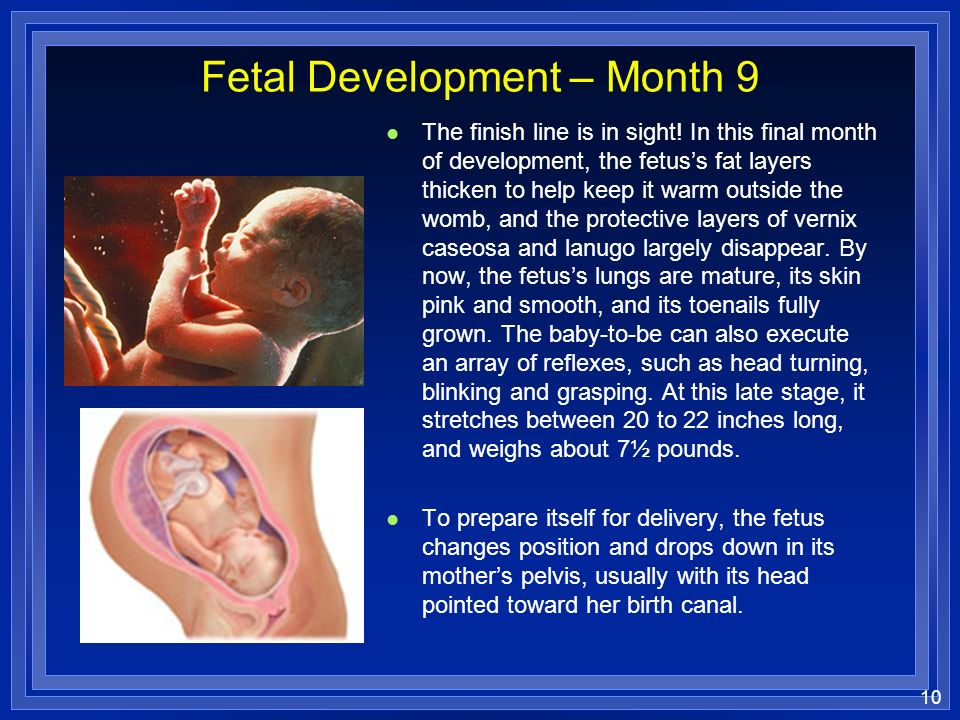 Fetal Development – Month 9

● The finish line is in sight! In this final month of development, the fetus's fat layers thicken to help keep it warm outside the womb, and the protective layers of vernix caseosa and lanugo largely disappear. By now, the fetus's lungs are mature, its skin pink and smooth, and its toenails fully grown. The baby-to-be can also execute an array of reflexes, such as head turning, blinking and grasping. At this late stage, it stretches between 20 to 22 inches long, and weighs about 7½ pounds.

● To prepare itself for delivery, the fetus changes position and drops down in its mother's pelvis, usually with its head pointed toward her birth canal.

10